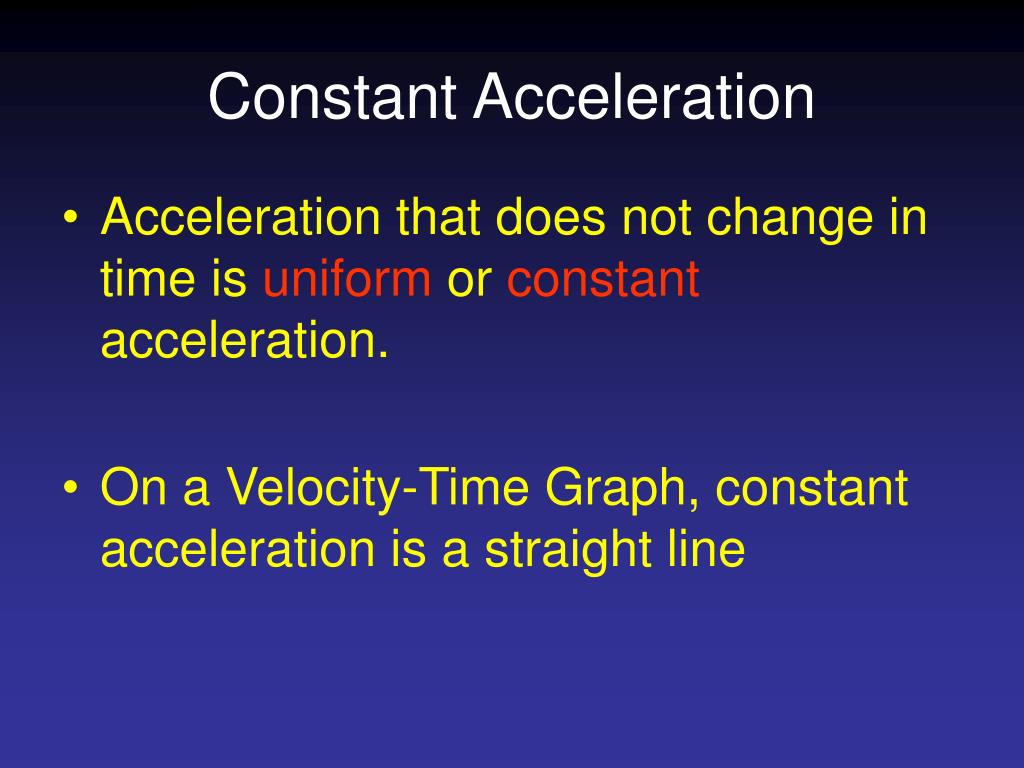 Constant Acceleration

• Acceleration that does not change in time is uniform or constant acceleration.

• On a Velocity-Time Graph, constant acceleration is a straight line